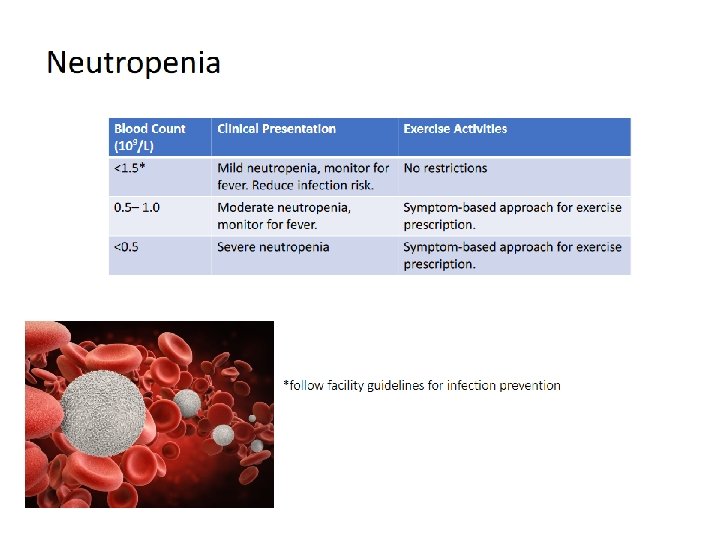 Neutropenia

| Blood Count ($10^9$/L) | Clinical Presentation | Exercise Activities |
|---|---|---|
| <1.5* | Mild neutropenia, monitor for fever. Reduce infection risk. | No restrictions |
| 0.5– 1.0 | Moderate neutropenia, monitor for fever. | Symptom-based approach for exercise prescription. |
| <0.5 | Severe neutropenia | Symptom-based approach for exercise prescription. |

*follow facility guidelines for infection prevention